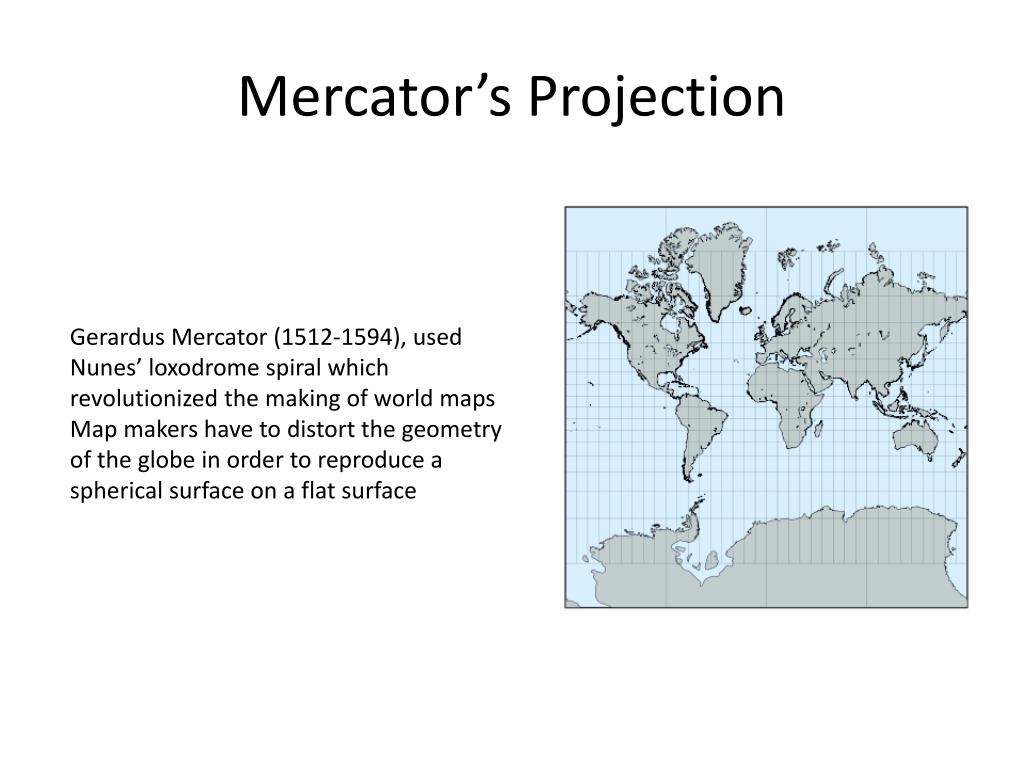 Mercator's Projection

Gerardus Mercator (1512-1594), used Nunes' loxodrome spiral which revolutionized the making of world maps Map makers have to distort the geometry of the globe in order to reproduce a spherical surface on a flat surface